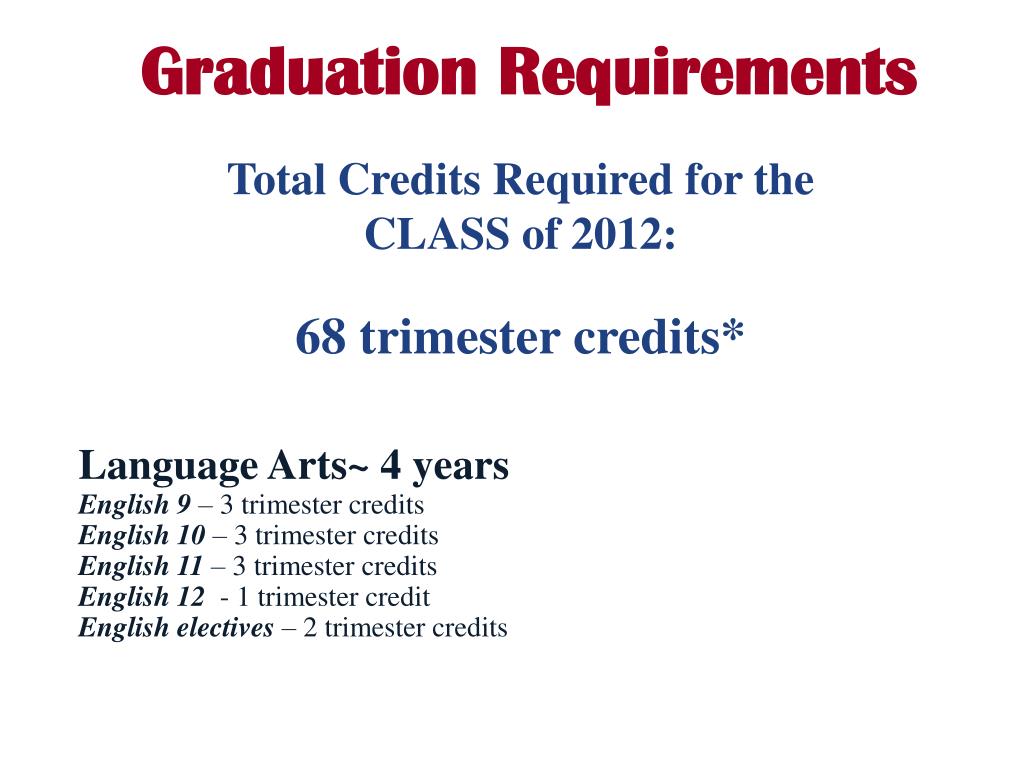 Graduation Requirements

Total Credits Required for the CLASS of 2012:

68 trimester credits*

Language Arts~ 4 years
English 9 – 3 trimester credits
English 10 – 3 trimester credits
English 11 – 3 trimester credits
English 12 - 1 trimester credit
English electives – 2 trimester credits